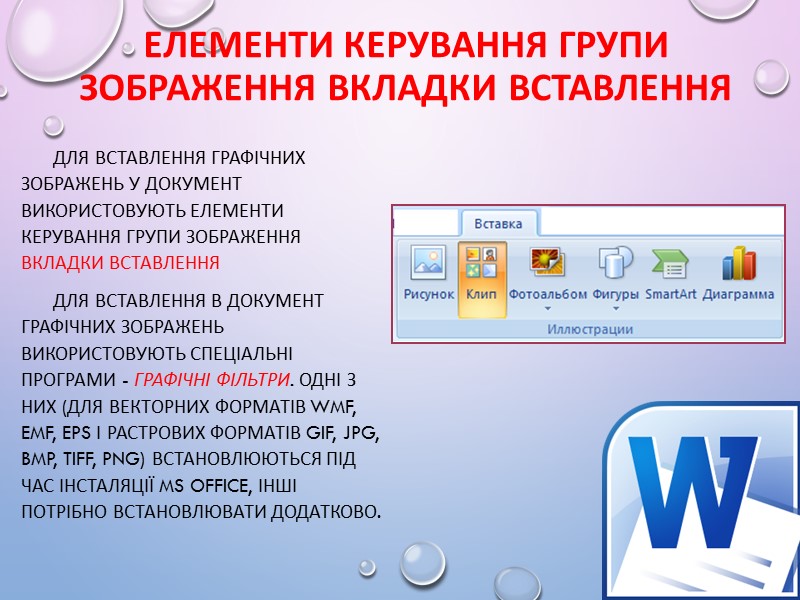 ЕЛЕМЕНТИ КЕРУВАННЯ ГРУПИ ЗОБРАЖЕННЯ ВКЛАДКИ ВСТАВЛЕННЯ

ДЛЯ ВСТАВЛЕННЯ ГРАФІЧНИХ ЗОБРАЖЕНЬ У ДОКУМЕНТ ВИКОРИСТОВУЮТЬ ЕЛЕМЕНТИ КЕРУВАННЯ ГРУПИ ЗОБРАЖЕННЯ ВКЛАДКИ ВСТАВЛЕННЯ

ДЛЯ ВСТАВЛЕННЯ В ДОКУМЕНТ ГРАФІЧНИХ ЗОБРАЖЕНЬ ВИКОРИСТОВУЮТЬ СПЕЦІАЛЬНІ ПРОГРАМИ - ГРАФІЧНІ ФІЛЬТРИ. ОДНІ З НИХ (ДЛЯ ВЕКТОРНИХ ФОРМАТІВ WMF, EMF, EPS І РАСТРОВИХ ФОРМАТІВ GIF, JPG, BMP, TIFF, PNG) ВСТАНОВЛЮЮТЬСЯ ПІД ЧАС ІНСТАЛЯЦІЇ MS OFFICE, ІНШІ ПОТРІБНО ВСТАНОВЛЮВАТИ ДОДАТКОВО.

Вставка
Рисунок Клип Фотоальбом Фигуры SmartArt Диаграмма
Иллюстрации

W